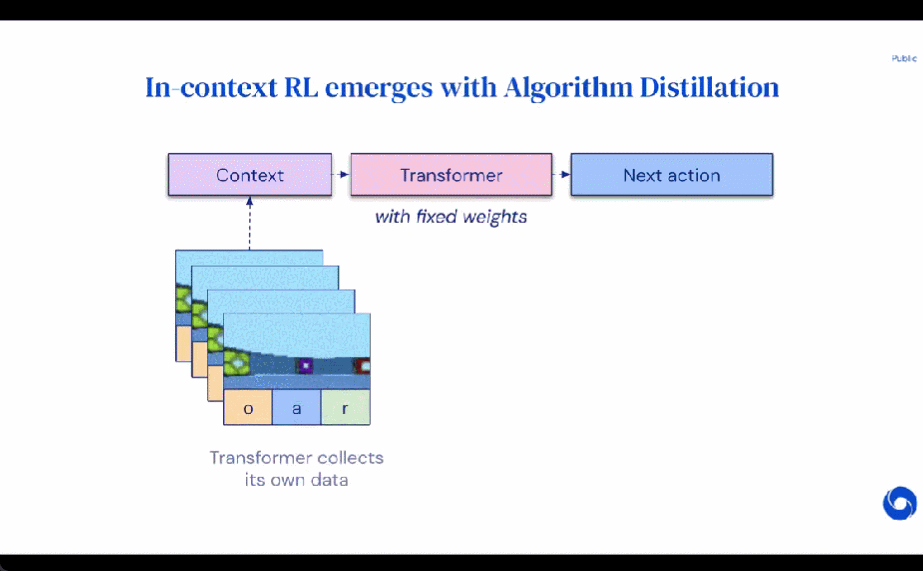 Public

In-context RL emerges with Algorithm Distillation

Context

Transformer

Next action

with fixed weights

o

a

r

Transformer collects its own data